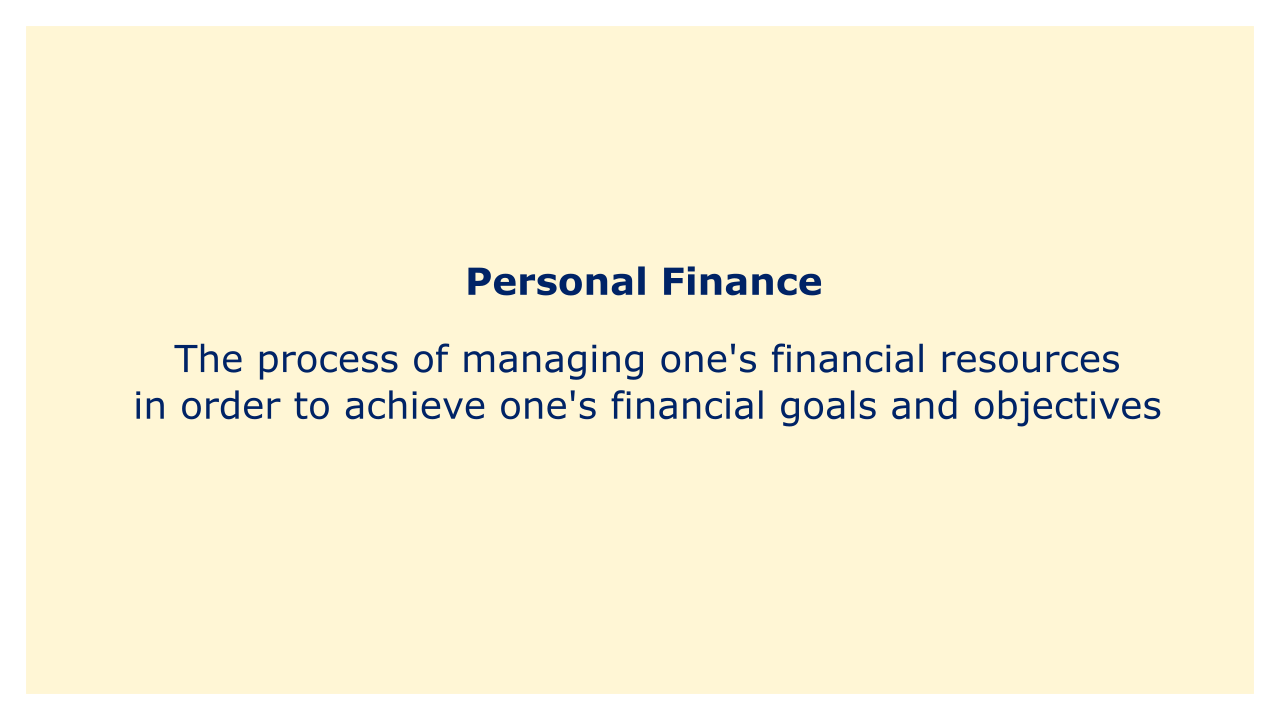 Personal Finance

The process of managing one's financial resources in order to achieve one's financial goals and objectives